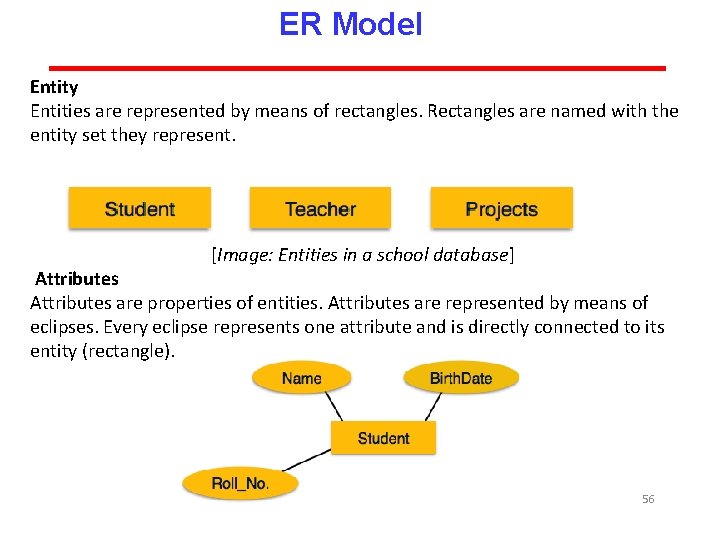 ER Model

Entity
Entities are represented by means of rectangles. Rectangles are named with the entity set they represent.

Student

Teacher

Projects

[Image: Entities in a school database]

Attributes
Attributes are properties of entities. Attributes are represented by means of eclipses. Every eclipse represents one attribute and is directly connected to its entity (rectangle).

Name

BirthDate

Student

Roll_No.

56